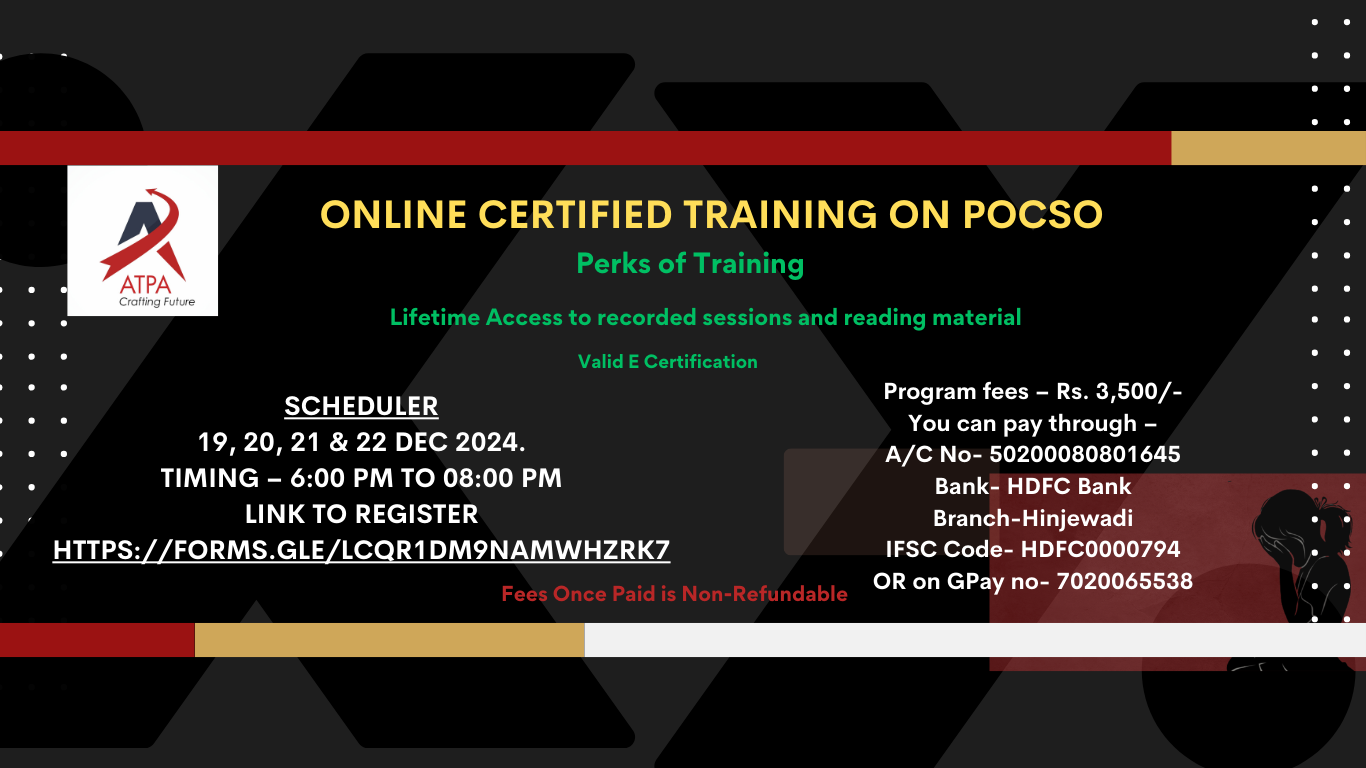 ATPA
Crafting Future

ONLINE CERTIFIED TRAINING ON POCSO

Perks of Training

Lifetime Access to recorded sessions and reading material

Valid E Certification

SCHEDULER
19, 20, 21 & 22 DEC 2024.
TIMING – 6:00 PM TO 08:00 PM
LINK TO REGISTER
HTTPS://FORMS.GLE/LCQR1DM9NAMWHZRK7

Fees Once Paid is Non-Refundable

Program fees – Rs. 3,500/-
You can pay through –
A/C No- 50200080801645
Bank- HDFC Bank
Branch-Hinjewadi
IFSC Code- HDFC0000794
OR on GPay no- 7020065538